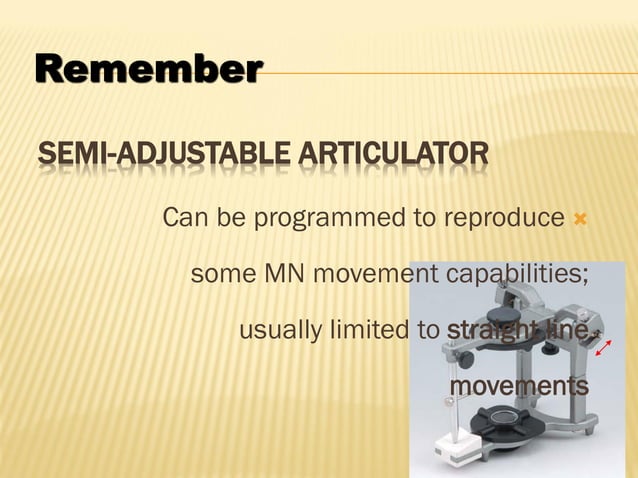 Remember

SEMI-ADJUSTABLE ARTICULATOR

Can be programmed to reproduce some MN movement capabilities; usually limited to straight line movements